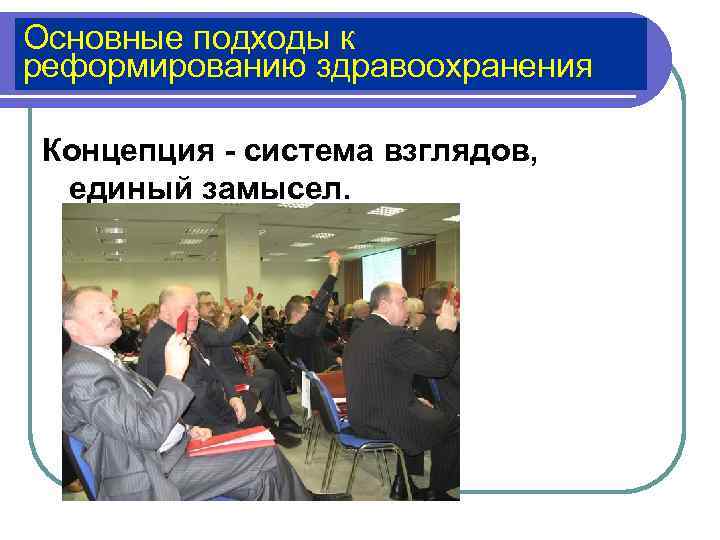 Основные подходы к реформированию здравоохранения

Концепция - система взглядов, единый замысел.